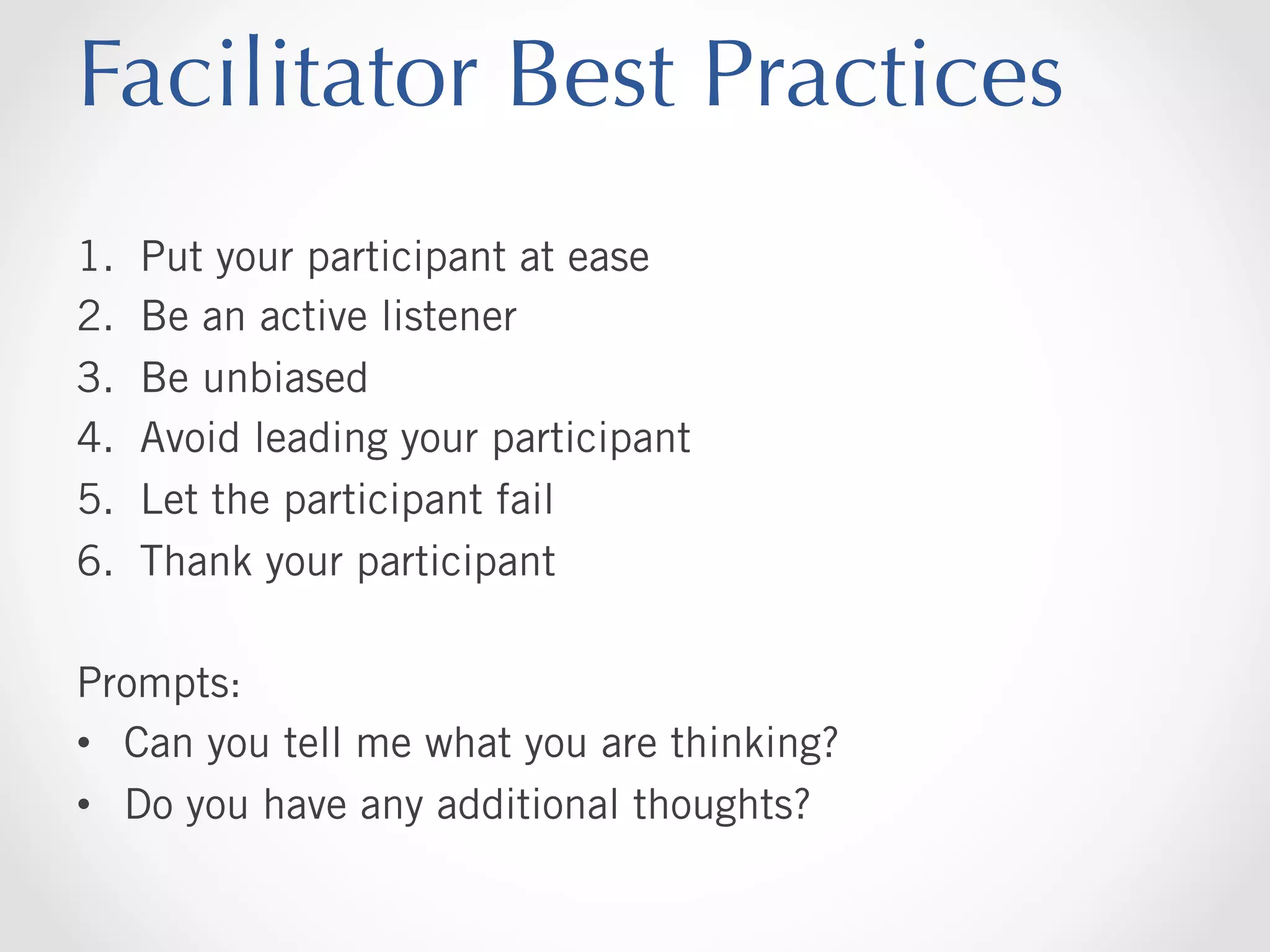 Facilitator Best Practices

1. Put your participant at ease
2. Be an active listener
3. Be unbiased
4. Avoid leading your participant
5. Let the participant fail
6. Thank your participant

Prompts:
• Can you tell me what you are thinking?
• Do you have any additional thoughts?